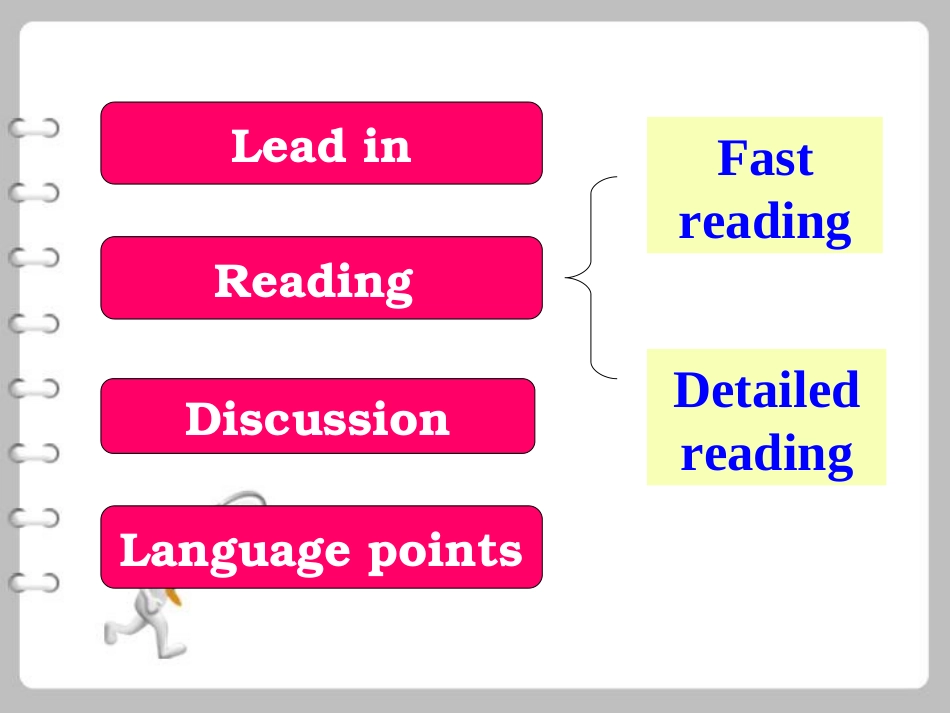 Lead in

Reading

Discussion

Language points

Fast reading

Detailed reading